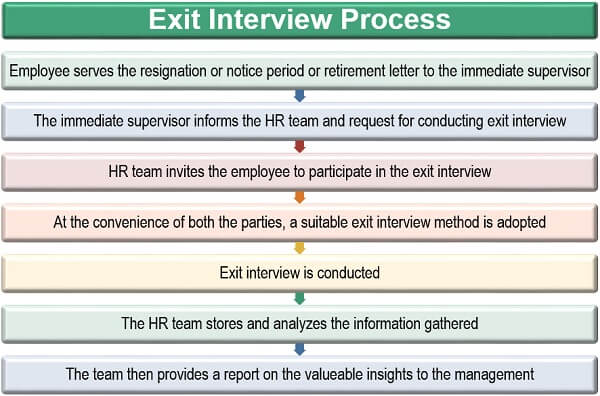 Exit Interview Process

Employee serves the resignation or notice period or retirement letter to the immediate supervisor

The immediate supervisor informs the HR team and request for conducting exit interview

HR team invites the employee to participate in the exit interview

At the convenience of both the parties, a suitable exit interview method is adopted

Exit interview is conducted

The HR team stores and analyzes the information gathered

The team then provides a report on the valueable insights to the management